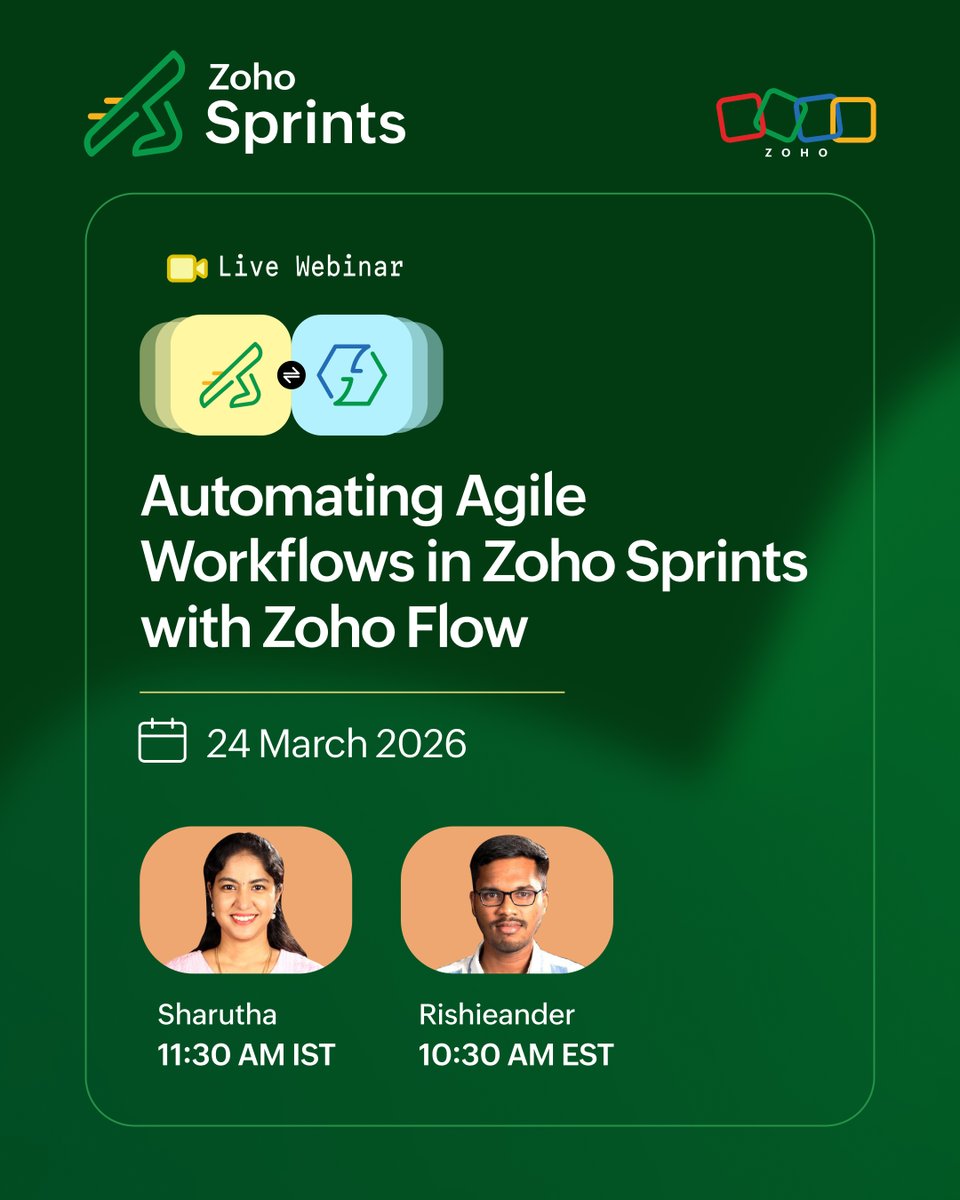 Zoho Sprints

ZOHO

Live Webinar

Automating Agile Workflows in Zoho Sprints with Zoho Flow

24 March 2026

Sharutha
11:30 AM IST

Rishieander
10:30 AM EST